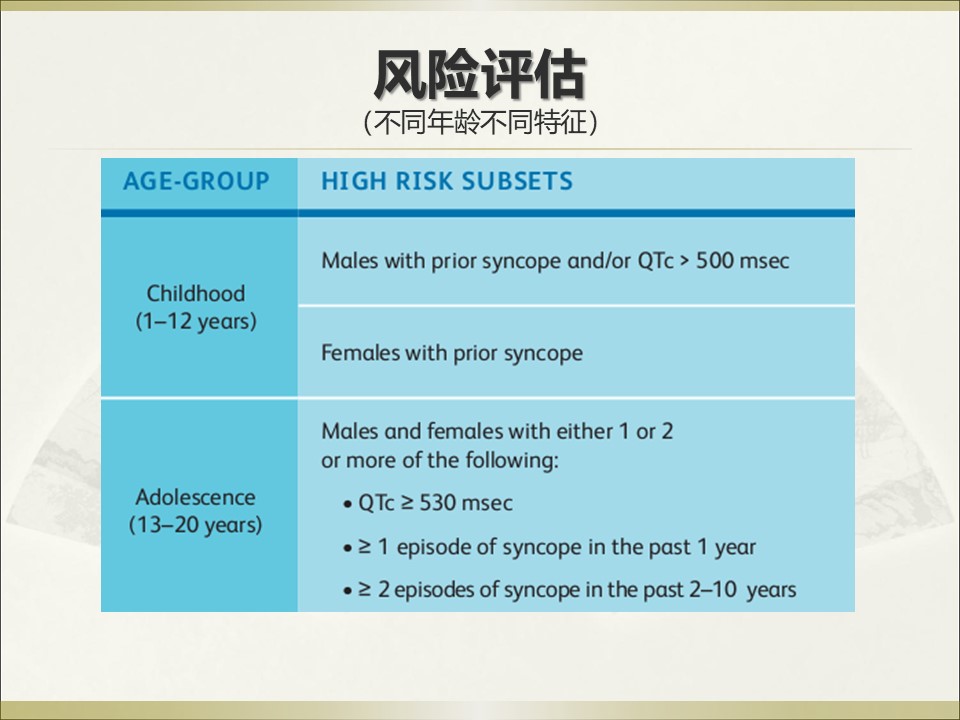 风险评估
（不同年龄不同特征）

| AGE-GROUP | HIGH RISK SUBSETS |
|---|---|
| Childhood (1–12 years) | Males with prior syncope and/or QTc > 500 msec |
| | Females with prior syncope |
| Adolescence (13–20 years) | Males and females with either 1 or 2 or more of the following: • QTc ≥ 530 msec • ≥ 1 episode of syncope in the past 1 year • ≥ 2 episodes of syncope in the past 2–10 years |